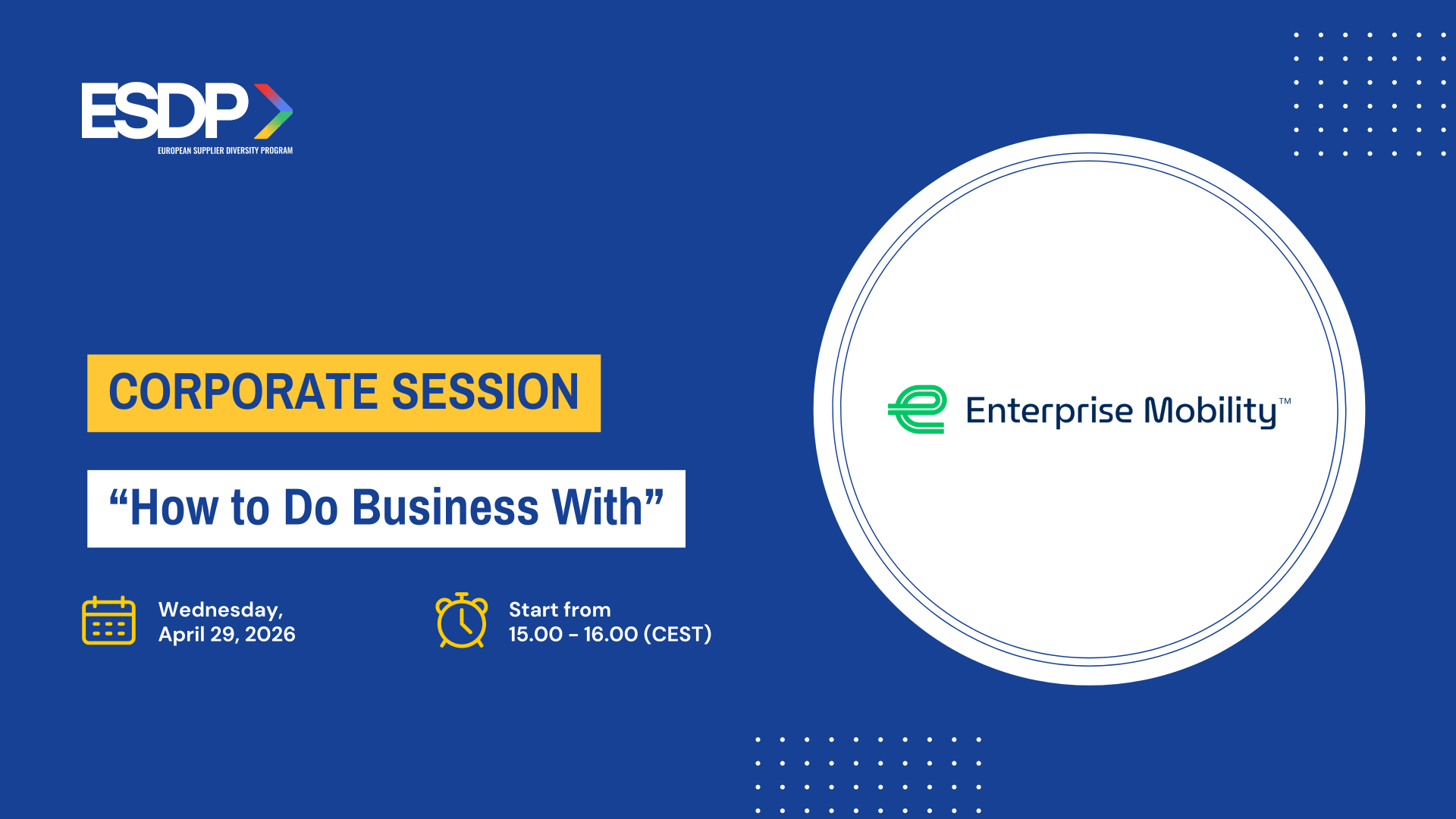 ESDP
EUROPEAN SUPPLIER DIVERSITY PROGRAM

CORPORATE SESSION

“How to Do Business With”

Wednesday, April 29, 2026

Start from 15.00 - 16.00 (CEST)

Enterprise Mobility™